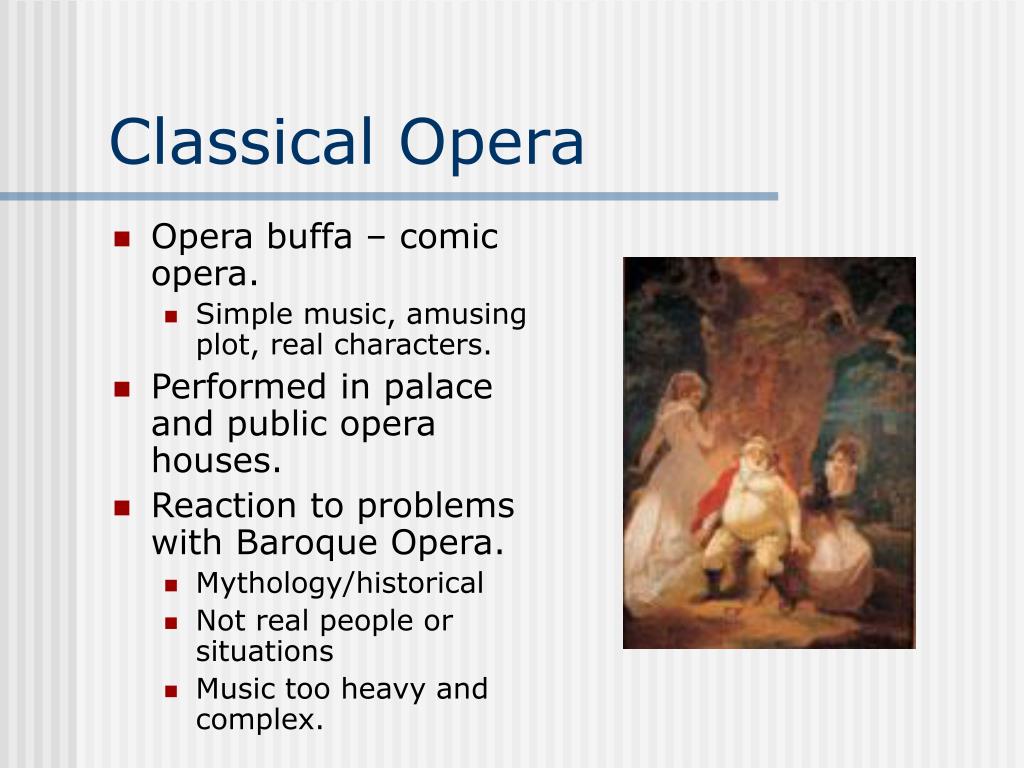 Classical Opera

- Opera buffa – comic opera.
  - Simple music, amusing plot, real characters.
- Performed in palace and public opera houses.
- Reaction to problems with Baroque Opera.
  - Mythology/historical
  - Not real people or situations
  - Music too heavy and complex.